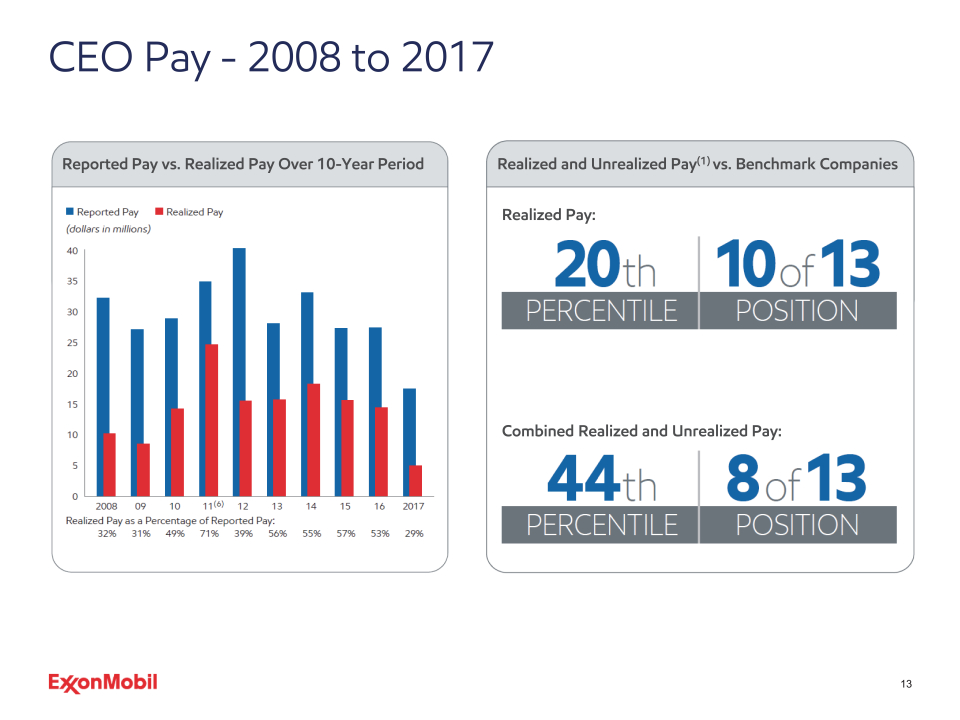 CEO Pay - 2008 to 2017

Reported Pay vs. Realized Pay Over 10-Year Period

Reported Pay Realized Pay
(dollars in millions)

40
35
30
25
20
15
10
5
0

2008 09 10 11$^{(6)}$ 12 13 14 15 16 2017

Realized Pay as a Percentage of Reported Pay:
32% 31% 49% 71% 39% 56% 55% 57% 53% 29%

Realized and Unrealized Pay$^{(1)}$ vs. Benchmark Companies

Realized Pay:

20th PERCENTILE

10 of 13 POSITION

Combined Realized and Unrealized Pay:

44th PERCENTILE

8 of 13 POSITION

ExxonMobil

13